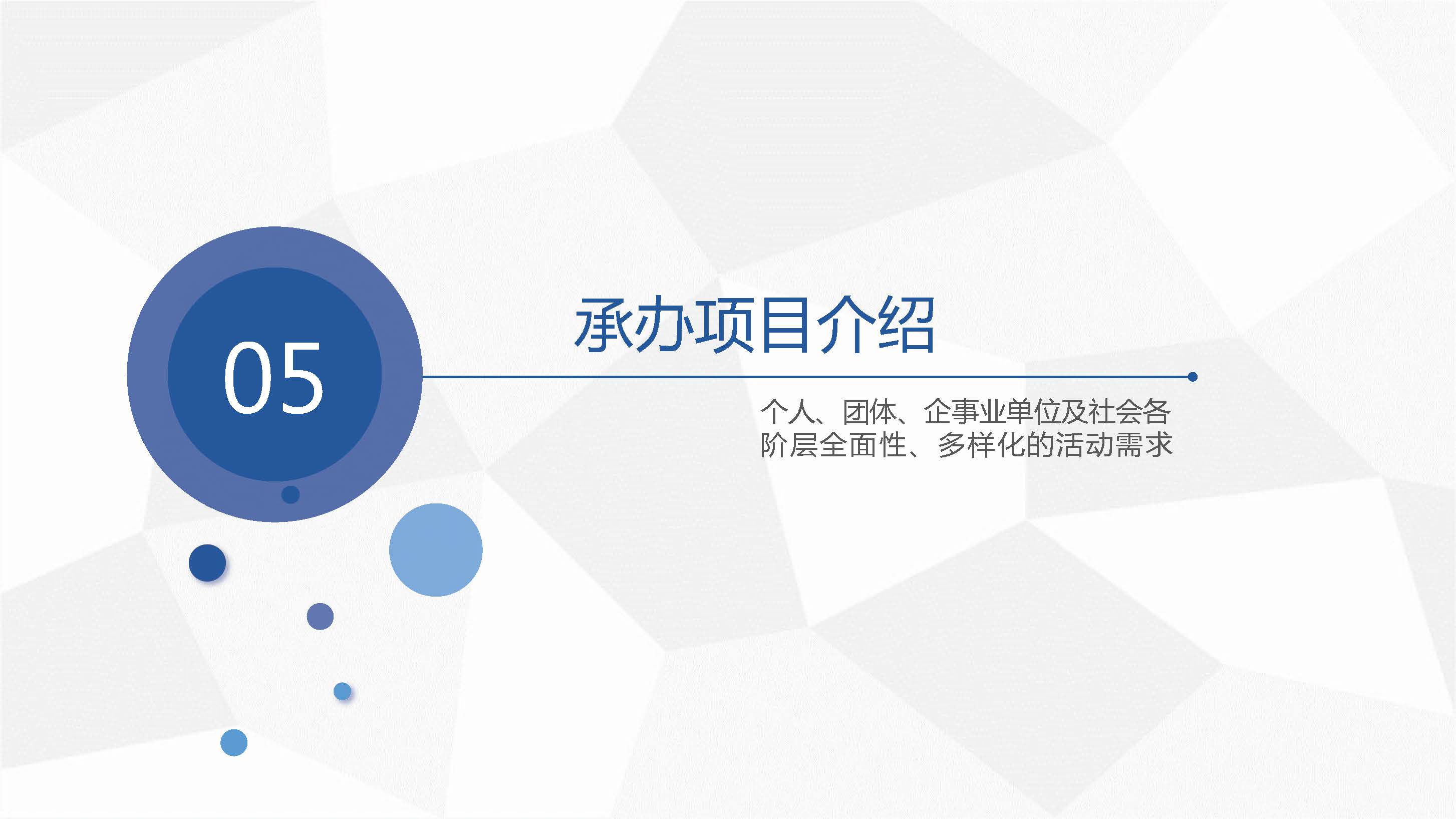 05

承办项目介绍

个人、团体、企事业单位及社会各阶层全面性、多样化的活动需求